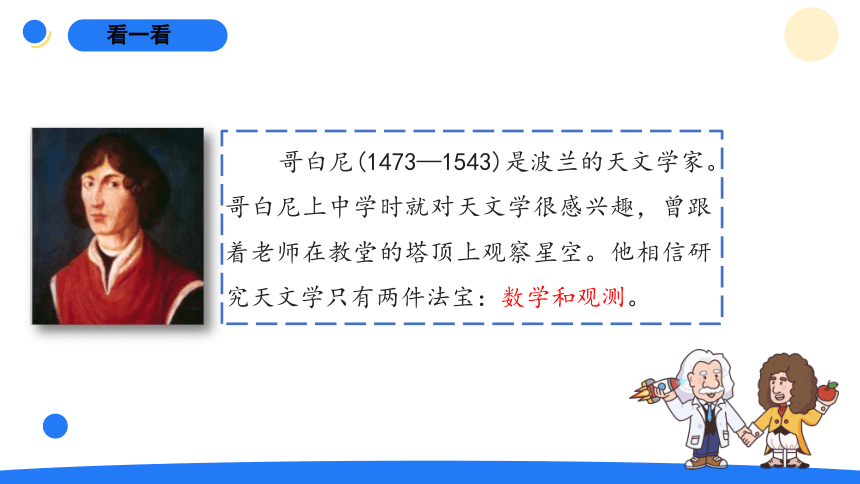 看一看

哥白尼(1473—1543)是波兰的天文学家。哥白尼上中学时就对天文学很感兴趣，曾跟着老师在教堂的塔顶上观察星空。他相信研究天文学只有两件法宝：数学和观测。